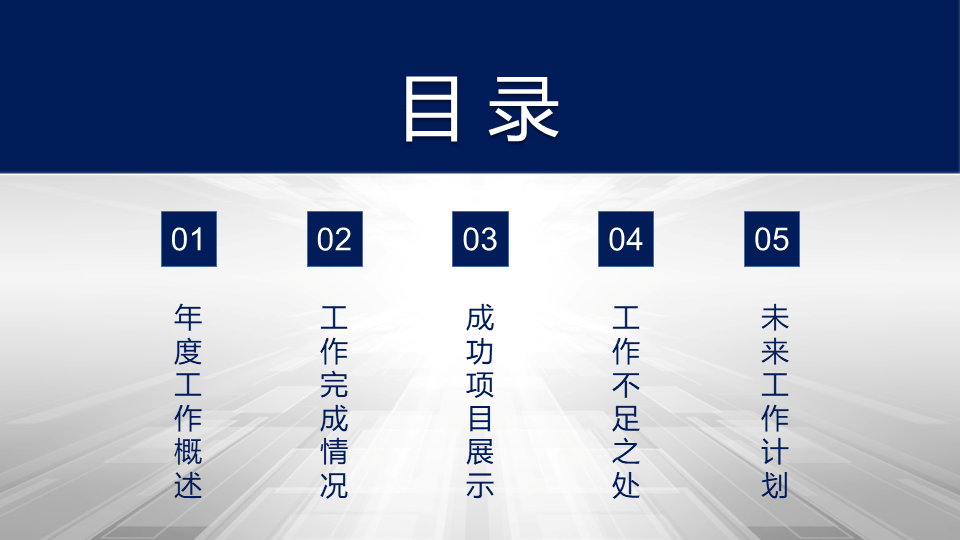 目录

01
年度工作概述

02
工作完成情况

03
成功项目展示

04
工作不足之处

05
未来工作计划